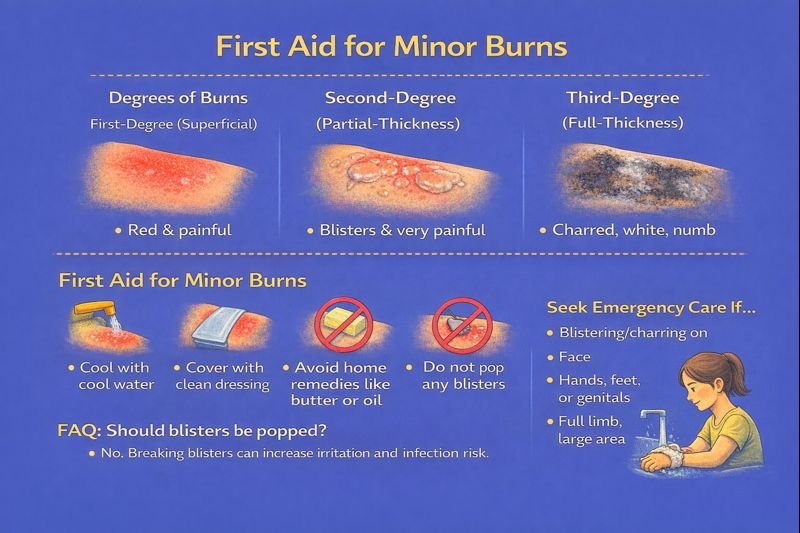 First Aid for Minor Burns

Degrees of Burns
First-Degree (Superficial)

• Red & painful

Second-Degree
(Partial-Thickness)

• Blisters & very painful

Third-Degree
(Full-Thickness)

• Charred, white, numb

First Aid for Minor Burns

• Cool with cool water

• Cover with clean dressing

• Avoid home remedies like butter or oil

• Do not pop any blisters

FAQ: Should blisters be popped?

• No. Breaking blisters can increase irritation and infection risk.

Seek Emergency Care If...

• Blistering/charring on

• Face

• Hands, feet, or genitals

• Full limb, large area